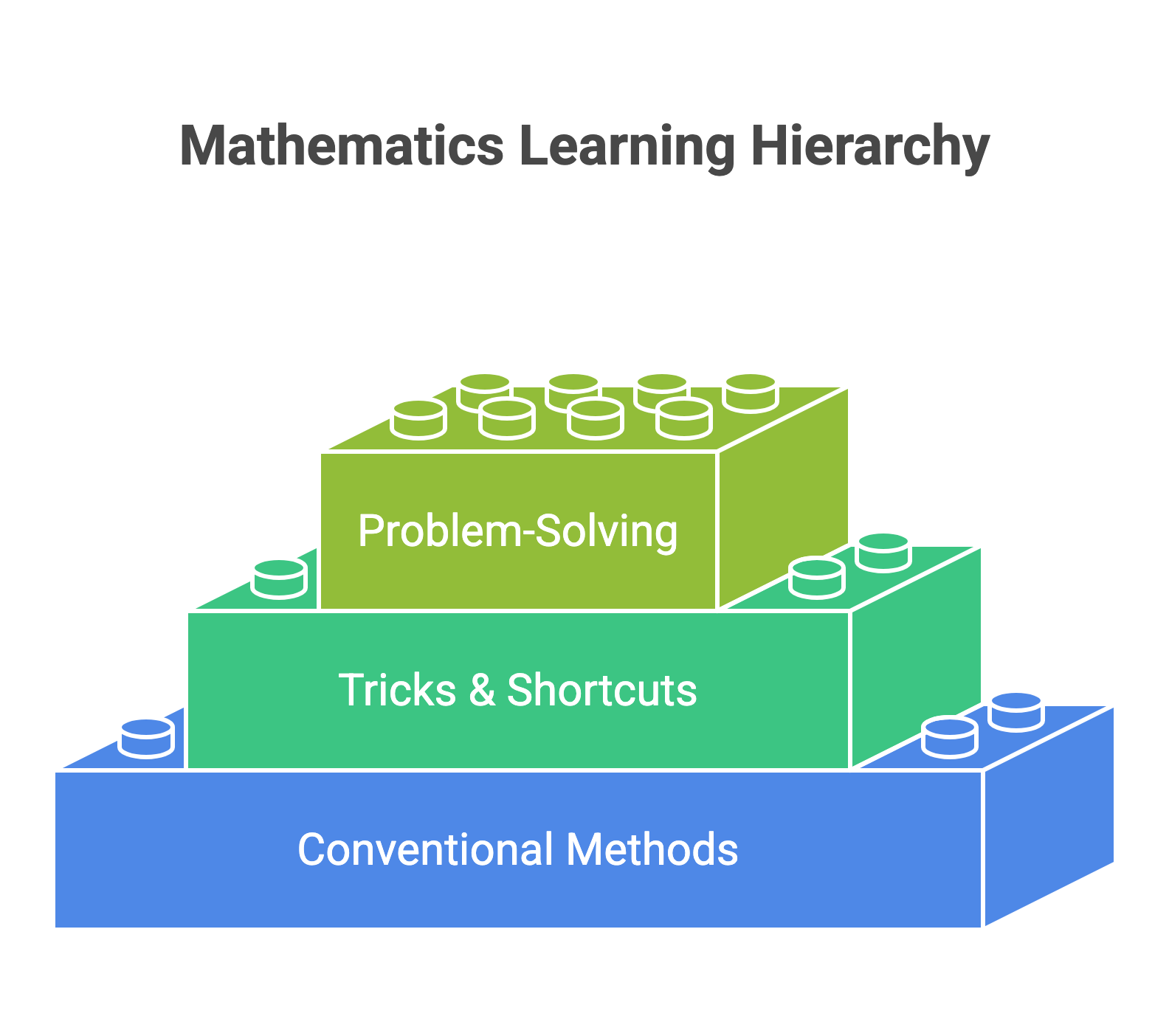 Mathematics Learning Hierarchy

Problem-Solving

Tricks & Shortcuts

Conventional Methods